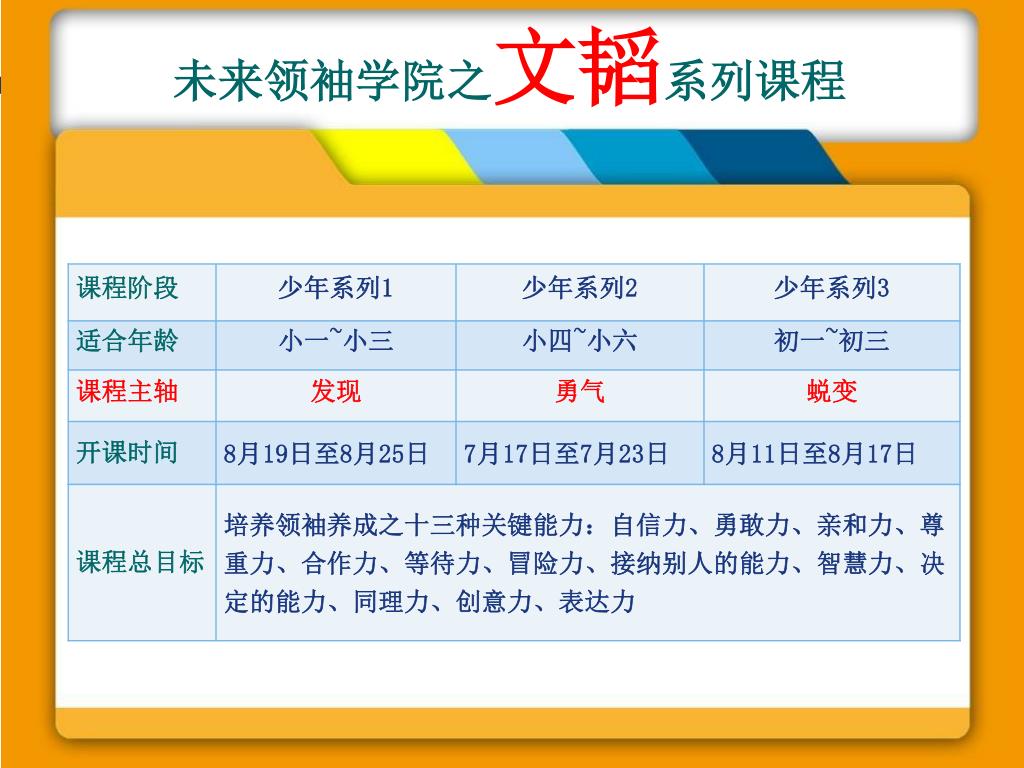 未来领袖学院之文韬系列课程

| 课程阶段 | 少年系列1 | 少年系列2 | 少年系列3 |
|---|---|---|---|
| 适合年龄 | 小一~小三 | 小四~小六 | 初一~初三 |
| 课程主轴 | 发现 | 勇气 | 蜕变 |
| 开课时间 | 8月19日至8月25日 | 7月17日至7月23日 | 8月11日至8月17日 |
| 课程总目标 | 培养领袖养成之十三种关键能力：自信力、勇敢力、亲和力、尊重力、合作力、等待力、冒险力、接纳别人的能力、智慧力、决定的能力、同理力、创意力、表达力 | | |